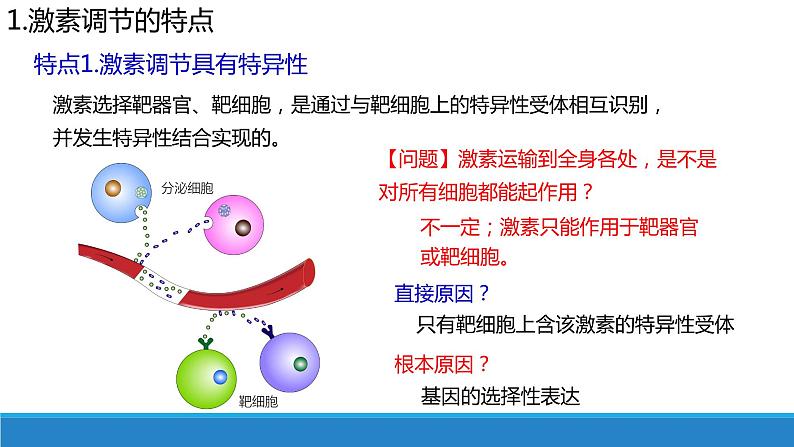 1.激素调节的特点

特点1.激素调节具有特异性

激素选择靶器官、靶细胞，是通过与靶细胞上的特异性受体相互识别，并发生特异性结合实现的。

分泌细胞

靶细胞

【问题】激素运输到全身各处，是不是对所有细胞都能起作用？

不一定；激素只能作用于靶器官或靶细胞。

直接原因？

只有靶细胞上含该激素的特异性受体

根本原因？

基因的选择性表达